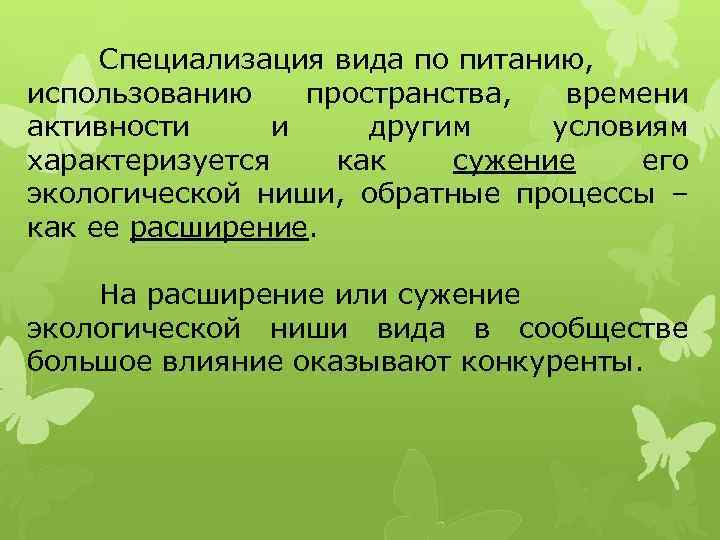 Специализация вида по питанию, использованию пространства, времени активности и другим условиям характеризуется как сужение его экологической ниши, обратные процессы – как ее расширение.

На расширение или сужение экологической ниши вида в сообществе большое влияние оказывают конкуренты.